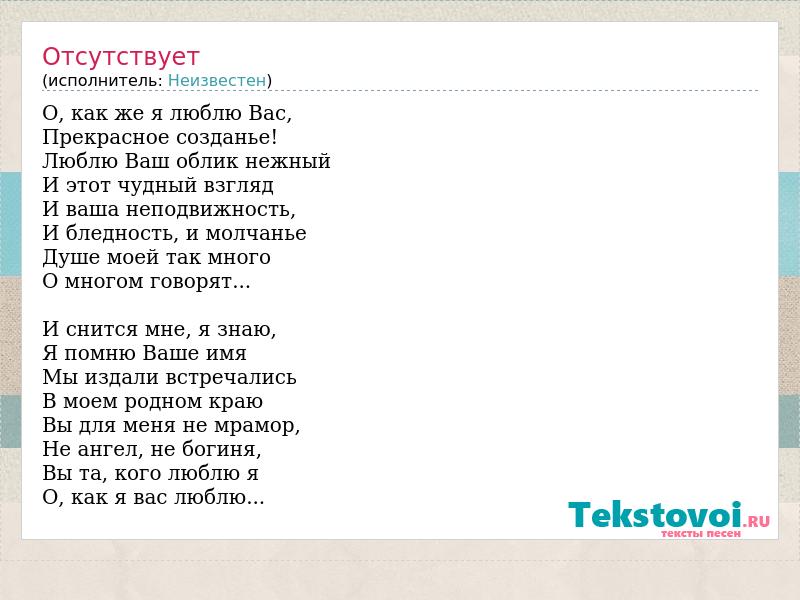 Отсутствует
(исполнитель: Неизвестен)

О, как же я люблю Вас,
Прекрасное созданье!
Люблю Ваш облик нежный
И этот чудный взгляд
И ваша неподвижность,
И бледность, и молчанье
Душе моей так много
О многом говорят...

И снится мне, я знаю,
Я помню Ваше имя
Мы издали встречались
В моем родном краю
Вы для меня не мрамор,
Не ангел, не богиня,
Вы та, кого люблю я
О, как я вас люблю...

Tekstovoi.RU
тексты песен